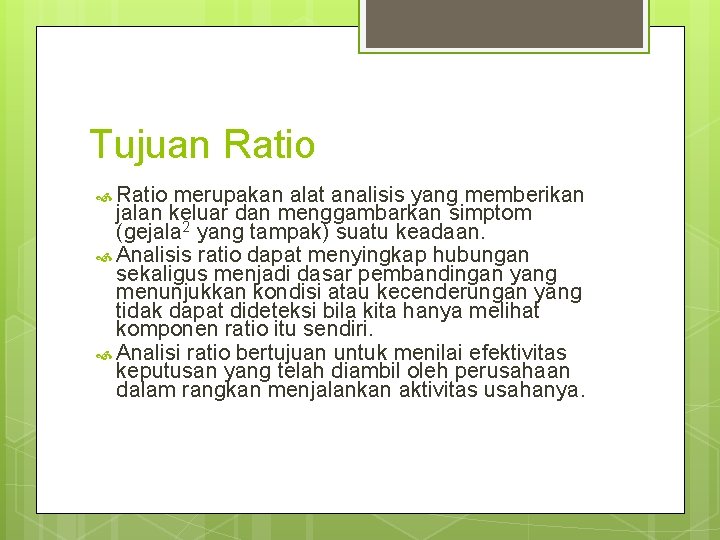 Tujuan Ratio

Ratio merupakan alat analisis yang memberikan jalan keluar dan menggambarkan simptom (gejala$^2$ yang tampak) suatu keadaan.

Analisis ratio dapat menyingkap hubungan sekaligus menjadi dasar pembandingan yang menunjukkan kondisi atau kecenderungan yang tidak dapat dideteksi bila kita hanya melihat komponen ratio itu sendiri.

Analisi ratio bertujuan untuk menilai efektivitas keputusan yang telah diambil oleh perusahaan dalam rangkan menjalankan aktivitas usahanya.